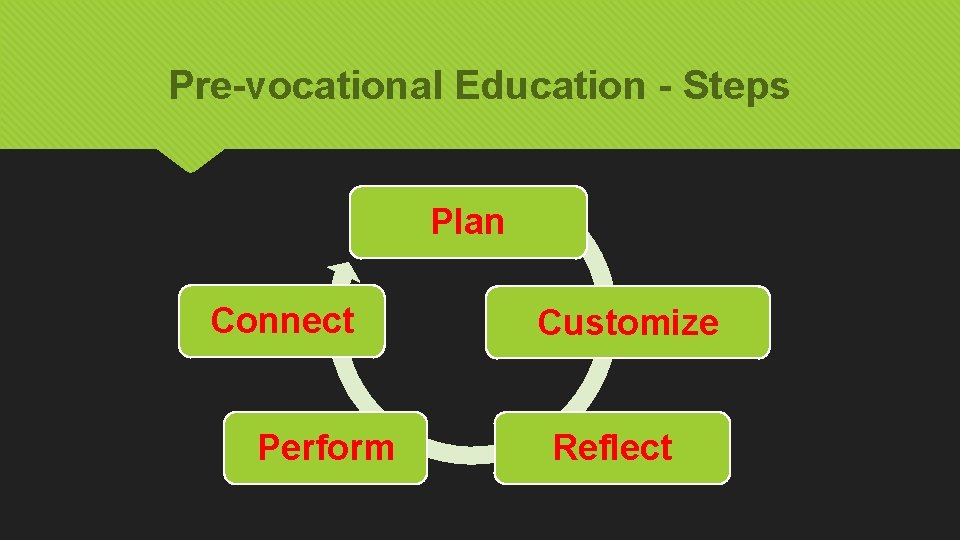 Pre-vocational Education - Steps

Plan

Customize

Reflect

Perform

Connect